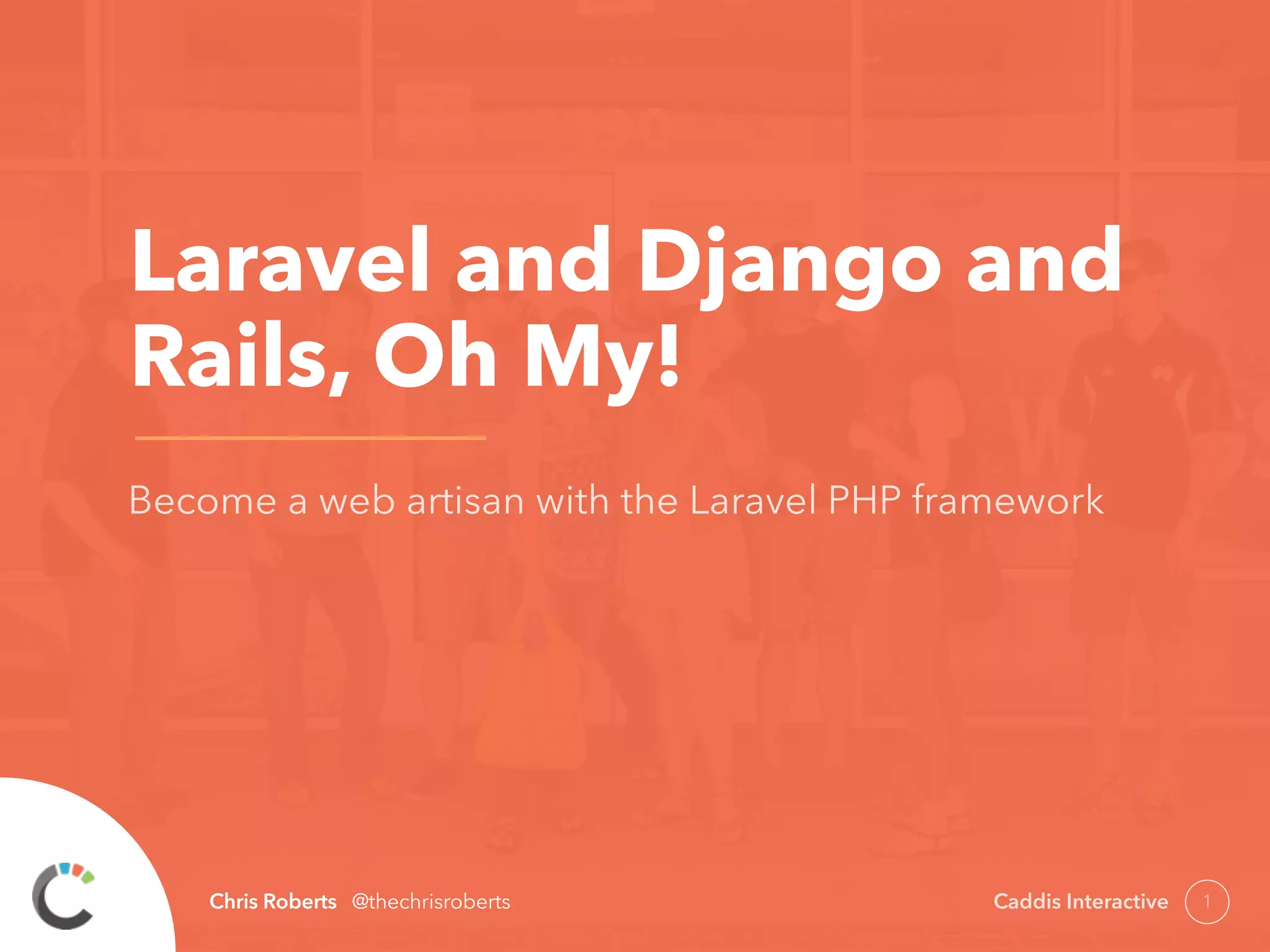 Laravel and Django and Rails, Oh My!

Become a web artisan with the Laravel PHP framework

Chris Roberts @thechrisroberts

Caddis Interactive 1